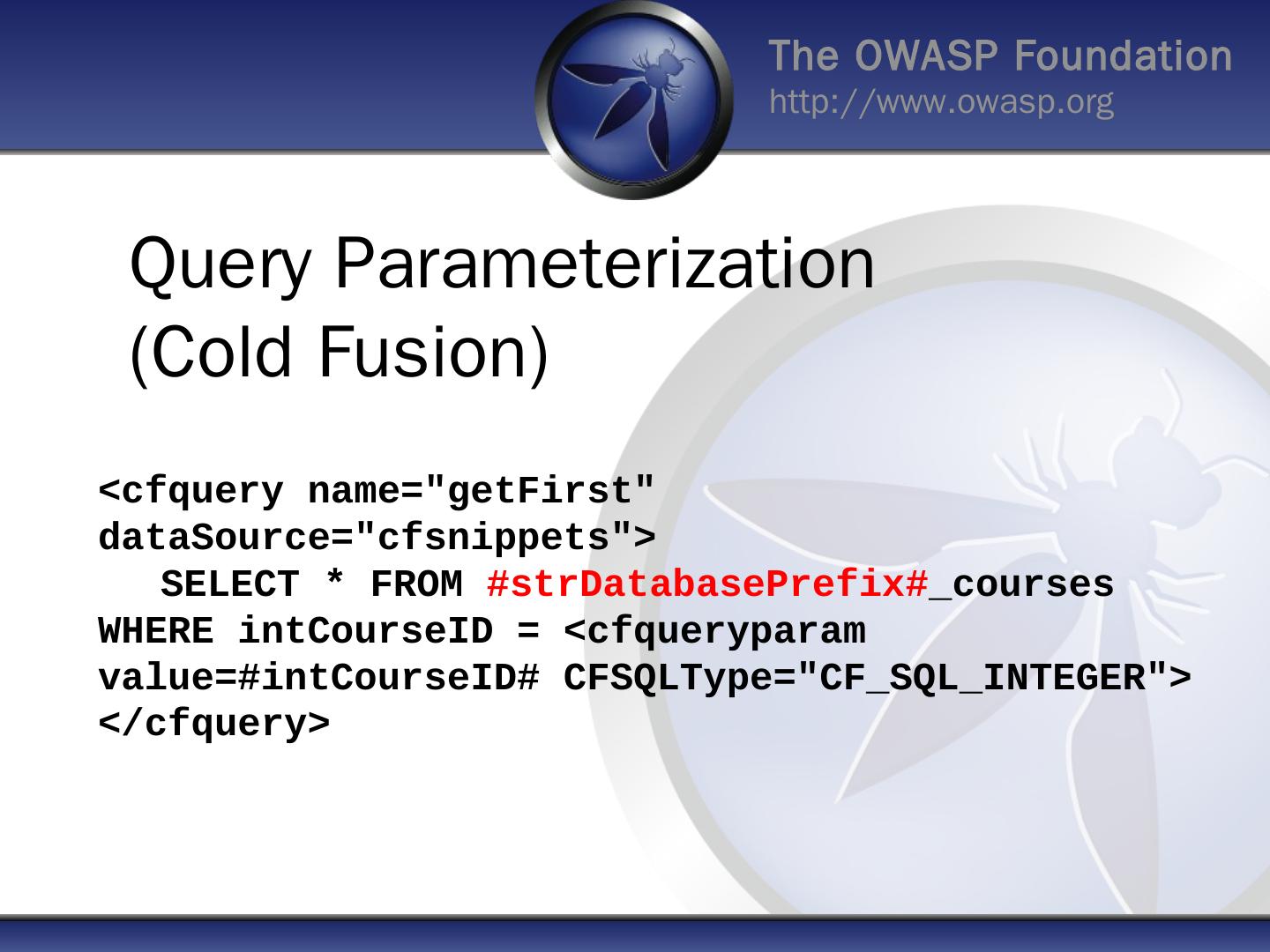 The OWASP Foundation
http://www.owasp.org

Query Parameterization (Cold Fusion)

<cfquery name="getFirst" dataSource="cfsnippets">
SELECT * FROM #strDatabasePrefix#_courses WHERE intCourseID = <cfqueryparam value=#intCourseID# CFSQLType="CF_SQL_INTEGER">
</cfquery>